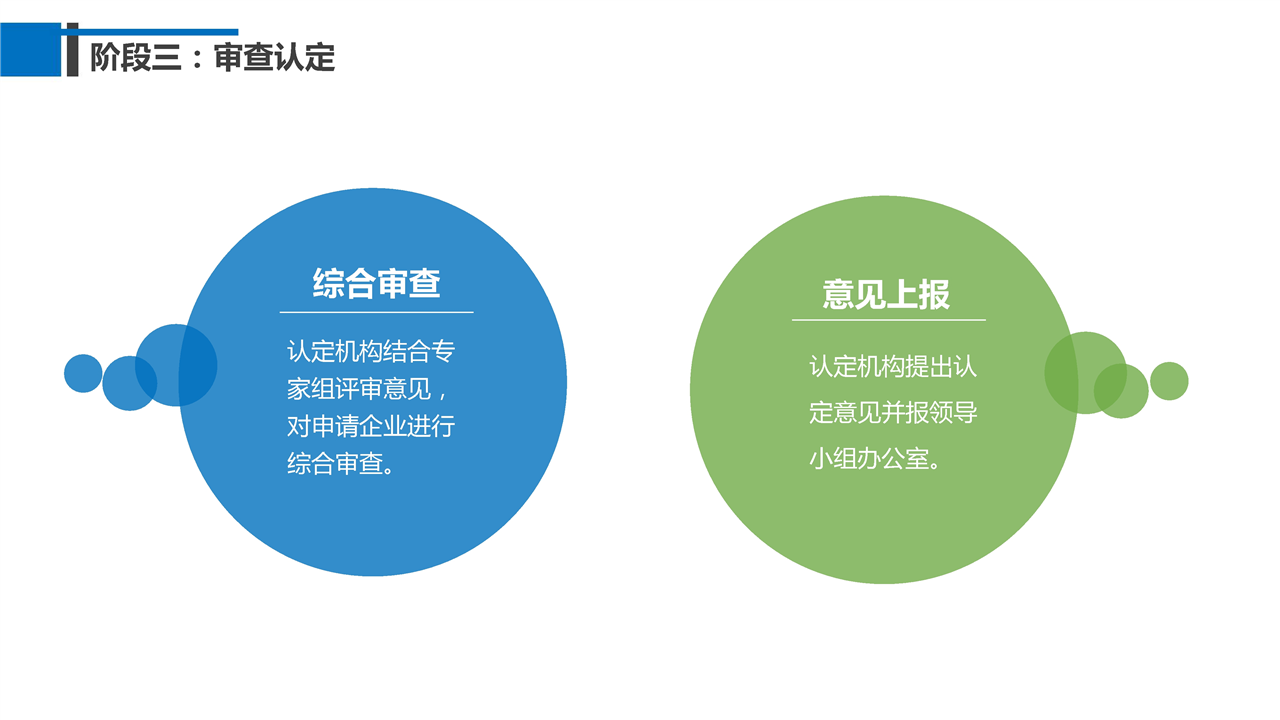 阶段三：审查认定

综合审查

认定机构结合专家组评审意见，对申请企业进行综合审查。

意见上报

认定机构提出认定意见并报领导小组办公室。